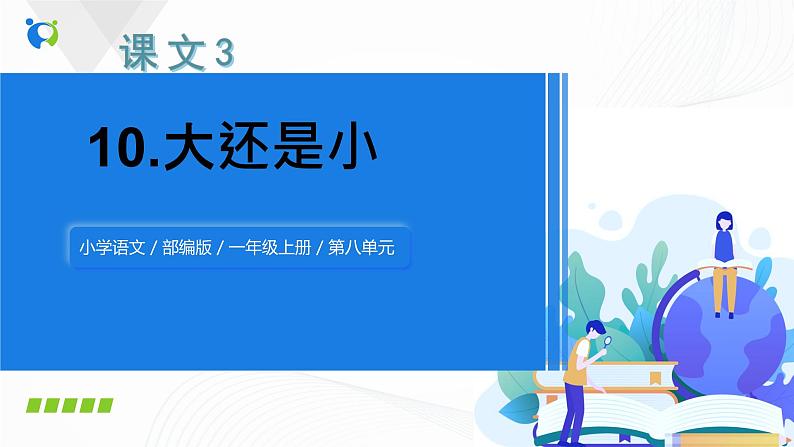 课文3

10.大还是小

小学语文 / 部编版 / 一年级上册 / 第八单元